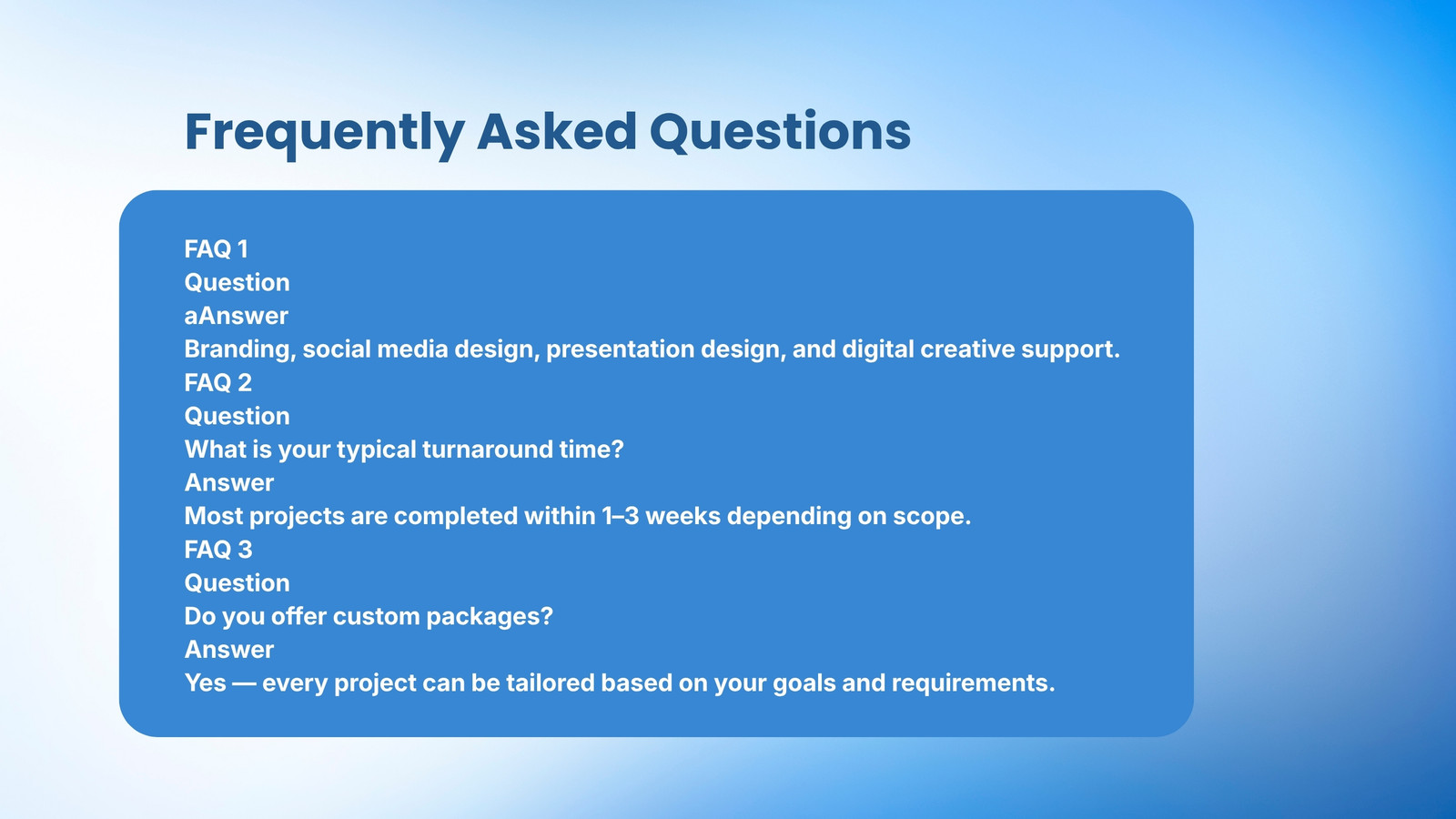 Frequently Asked Questions

FAQ 1
Question
aAnswer
Branding, social media design, presentation design, and digital creative support.
FAQ 2
Question
What is your typical turnaround time?
Answer
Most projects are completed within 1–3 weeks depending on scope.
FAQ 3
Question
Do you offer custom packages?
Answer
Yes — every project can be tailored based on your goals and requirements.